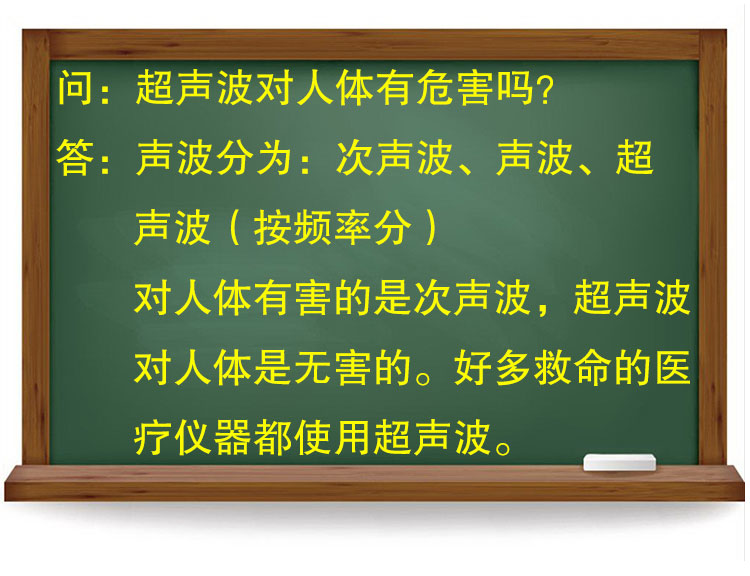 问：超声波对人体有危害吗?

答：声波分为：次声波、声波、超声波（按频率分）

对人体有害的是次声波，超声波对人体是无害的。好多救命的医疗仪器都使用超声波。